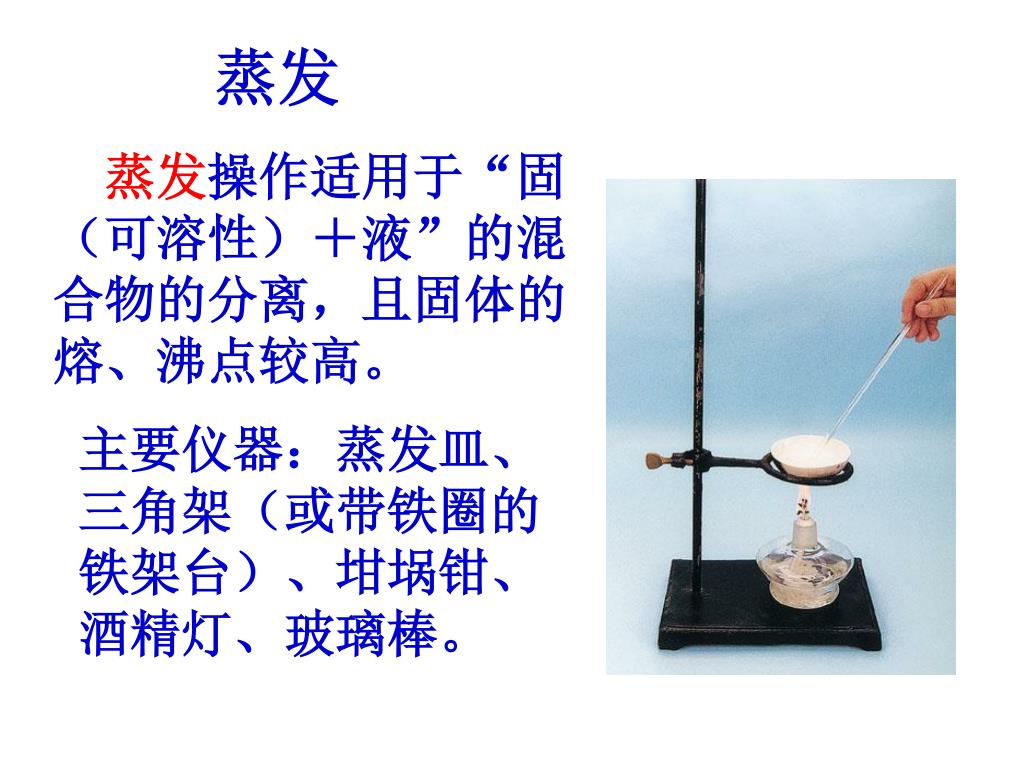 蒸发

蒸发操作适用于“固（可溶性）＋液”的混合物的分离，且固体的熔、沸点较高。

主要仪器：蒸发皿、三角架（或带铁圈的铁架台）、坩埚钳、酒精灯、玻璃棒。